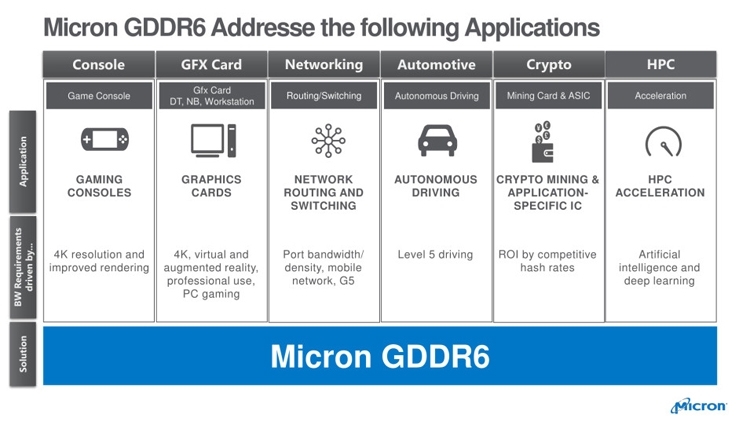 Micron GDDR6 Addresse the following Applications

| | Console | GFX Card | Networking | Automotive | Crypto | HPC |
|---|---|---|---|---|---|---|
| | Game Console | Gfx Card DT, NB, Workstation | Routing/Switching | Autonomous Driving | Mining Card & ASIC | Acceleration |
| Application | GAMING CONSOLES | GRAPHICS CARDS | NETWORK ROUTING AND SWITCHING | AUTONOMOUS DRIVING | CRYPTO MINING & APPLICATION-SPECIFIC IC | HPC ACCELERATION |
| BW Requirements driven by... | 4K resolution and improved rendering | 4K, virtual and augmented reality, professional use, PC gaming | Port bandwidth/ density, mobile network, G5 | Level 5 driving | ROI by competitive hash rates | Artificial intelligence and deep learning |
| Solution | Micron GDDR6 | | | | | |

Micron